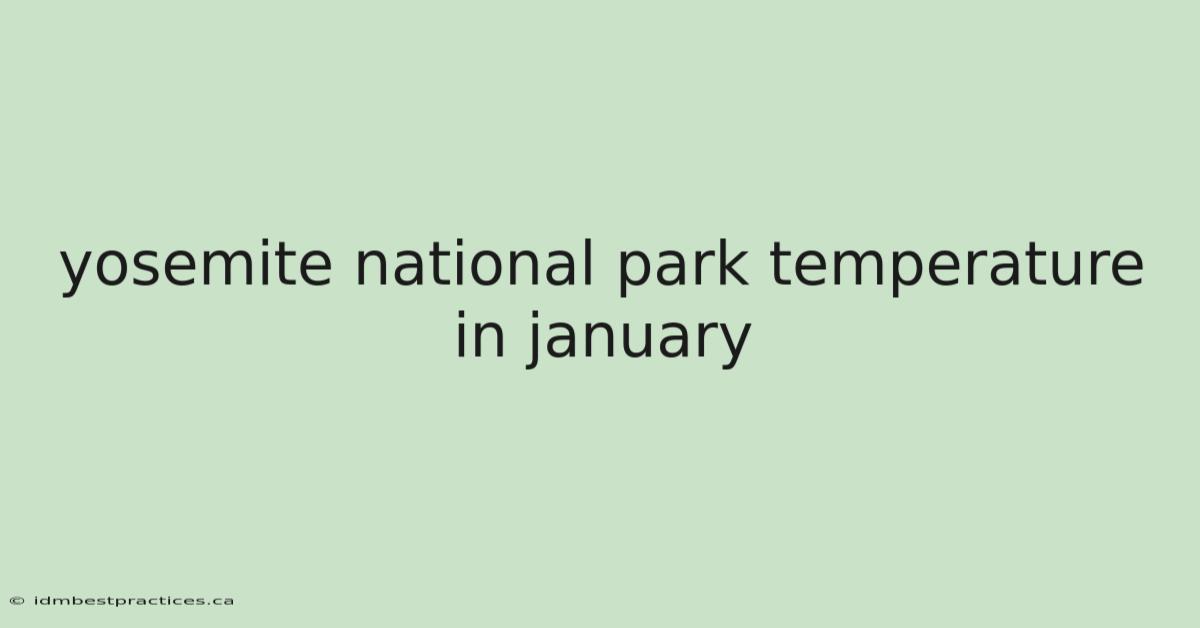 yosemite national park temperature in january

© idmbestpractices.ca